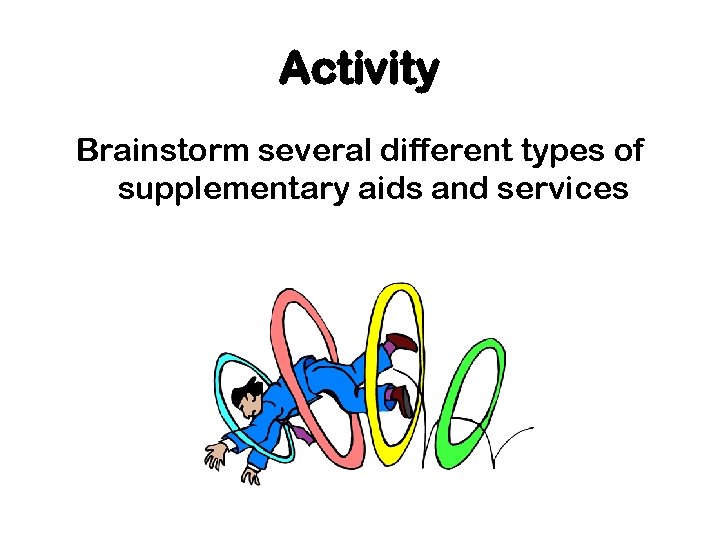 Activity

Brainstorm several different types of supplementary aids and services